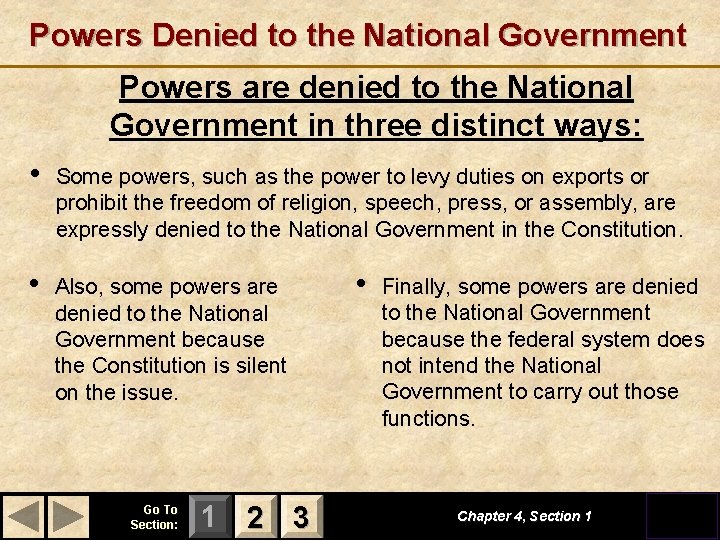 Powers Denied to the National Government

Powers are denied to the National Government in three distinct ways:

• Some powers, such as the power to levy duties on exports or prohibit the freedom of religion, speech, press, or assembly, are expressly denied to the National Government in the Constitution.

• Also, some powers are denied to the National Government because the Constitution is silent on the issue.

• Finally, some powers are denied to the National Government because the federal system does not intend the National Government to carry out those functions.

Go To Section: 1 2 3

Chapter 4, Section 1